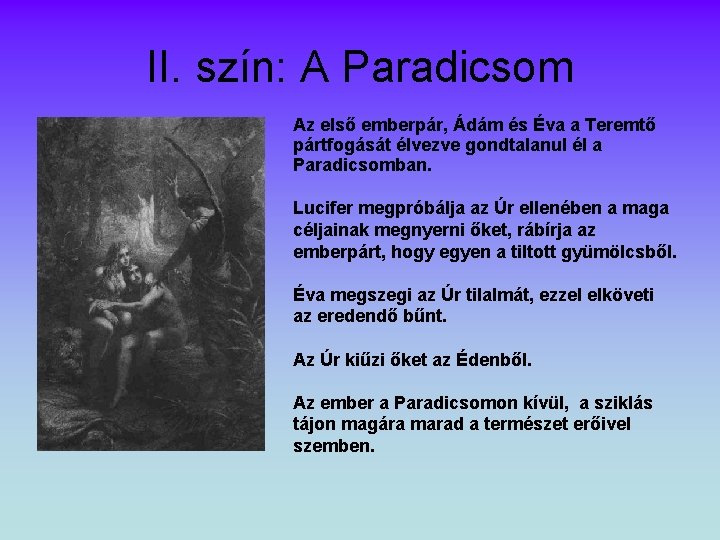 II. szín: A Paradicsom

Az első emberpár, Ádám és Éva a Teremtő pártfogását élvezve gondtalanul él a Paradicsomban.

Lucifer megpróbálja az Úr ellenében a maga céljainak megnyerni őket, rábírja az emberpárt, hogy egyen a tiltott gyümölcsből.

Éva megszegi az Úr tilalmát, ezzel elköveti az eredendő bűnt.

Az Úr kiűzi őket az Édenből.

Az ember a Paradicsomon kívül, a sziklás tájon magára marad a természet erőivel szemben.